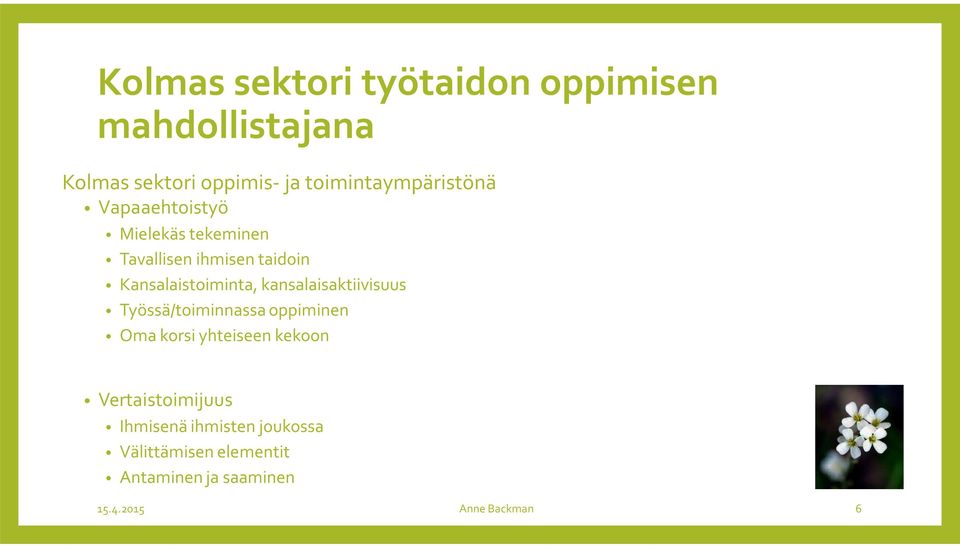 Kolmas sektori työtaidon oppimisen mahdollistajana

Kolmas sektori oppimis- ja toimintaympäristönä

• Vapaaehtoistyö
  • Mielekäs tekeminen
  • Tavallisen ihmisen taidoin
  • Kansalaistoiminta, kansalaisaktiivisuus
  • Työssä/toiminnassa oppiminen
  • Oma korsi yhteiseen kekoon

• Vertaistoimijuus
  • Ihmisenä ihmisten joukossa
  • Välittämisen elementit
  • Antaminen ja saaminen

15.4.2015

Anne Backman

6